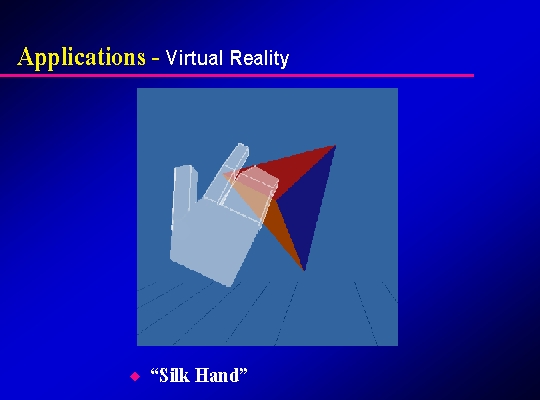 Applications - Virtual Reality

◆ “Silk Hand”